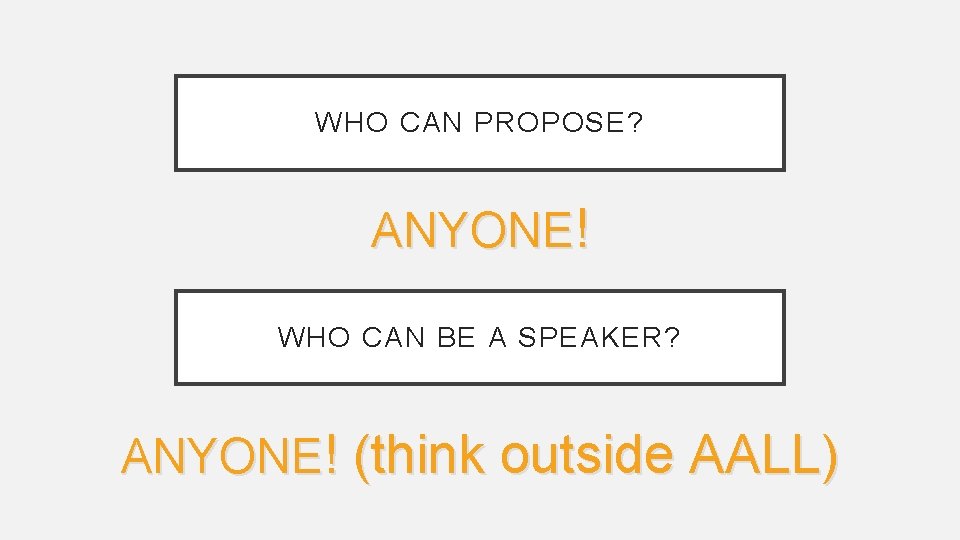 WHO CAN PROPOSE?

ANYONE!

WHO CAN BE A SPEAKER?

ANYONE! (think outside AALL)